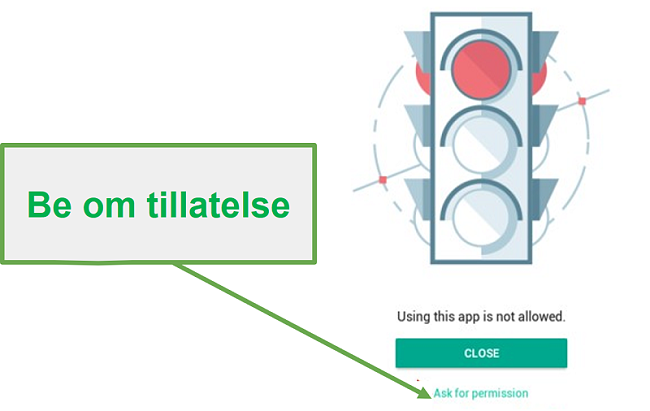 Be om tillatelse

Using this app is not allowed.

CLOSE

Ask for permission